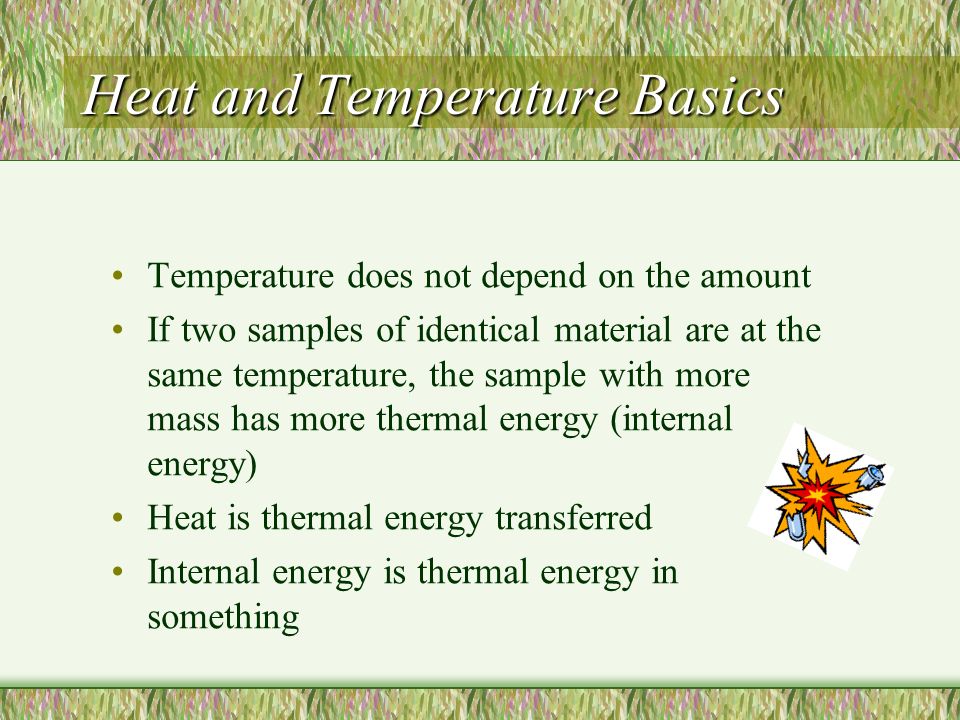 Heat and Temperature Basics

• Temperature does not depend on the amount
• If two samples of identical material are at the same temperature, the sample with more mass has more thermal energy (internal energy)
• Heat is thermal energy transferred
• Internal energy is thermal energy in something